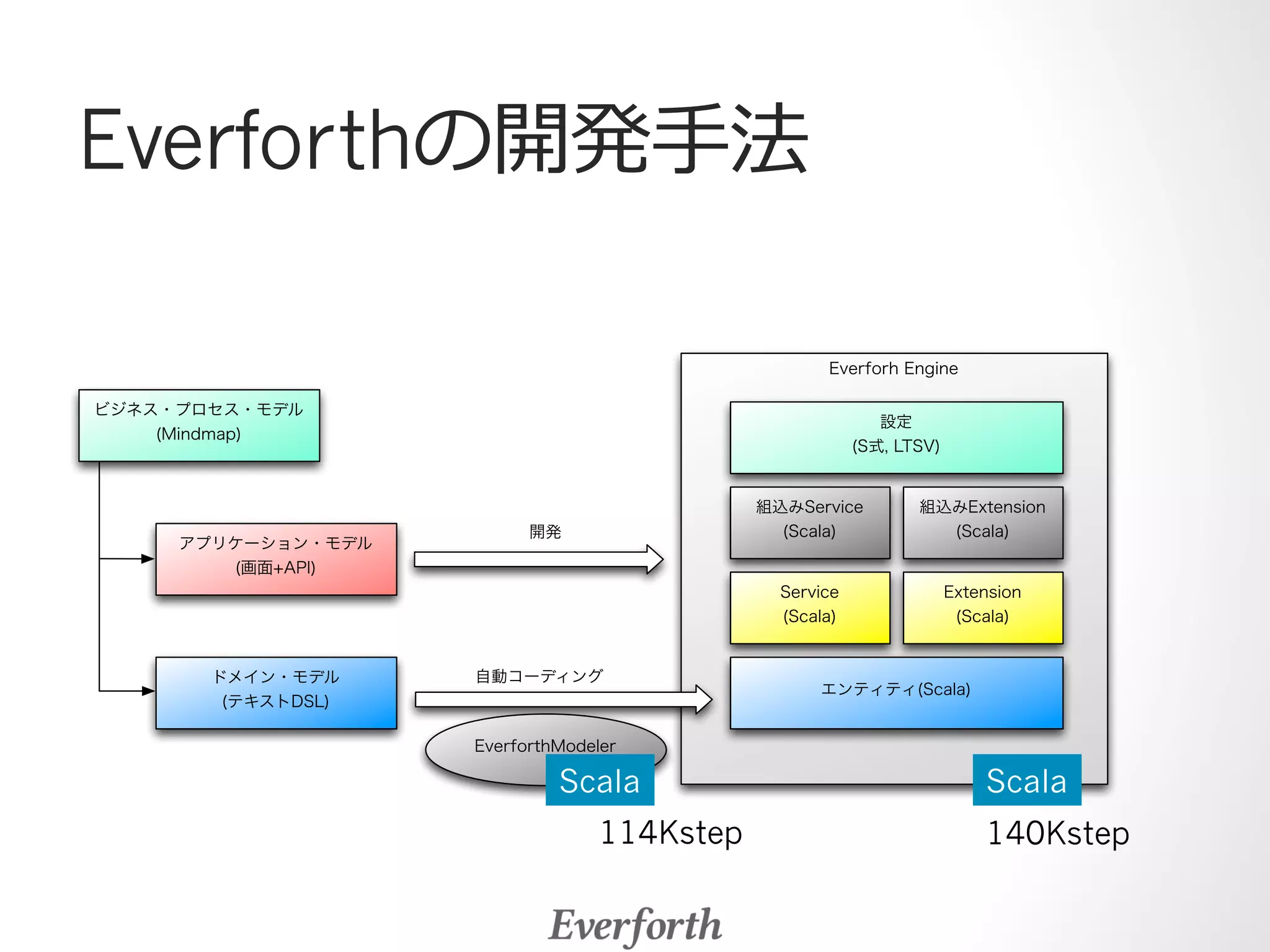 Everforthの開発手法

ビジネス・プロセス・モデル
(Mindmap)

アプリケーション・モデル
(画面+API)

ドメイン・モデル
(テキストDSL)

開発

自動コーディング

EverforthModeler

Scala

114Kstep

Everforh Engine

設定
(S式, LTSV)

組込みService
(Scala)

組込みExtension
(Scala)

Service
(Scala)

Extension
(Scala)

エンティティ(Scala)

Scala

140Kstep

Everforth